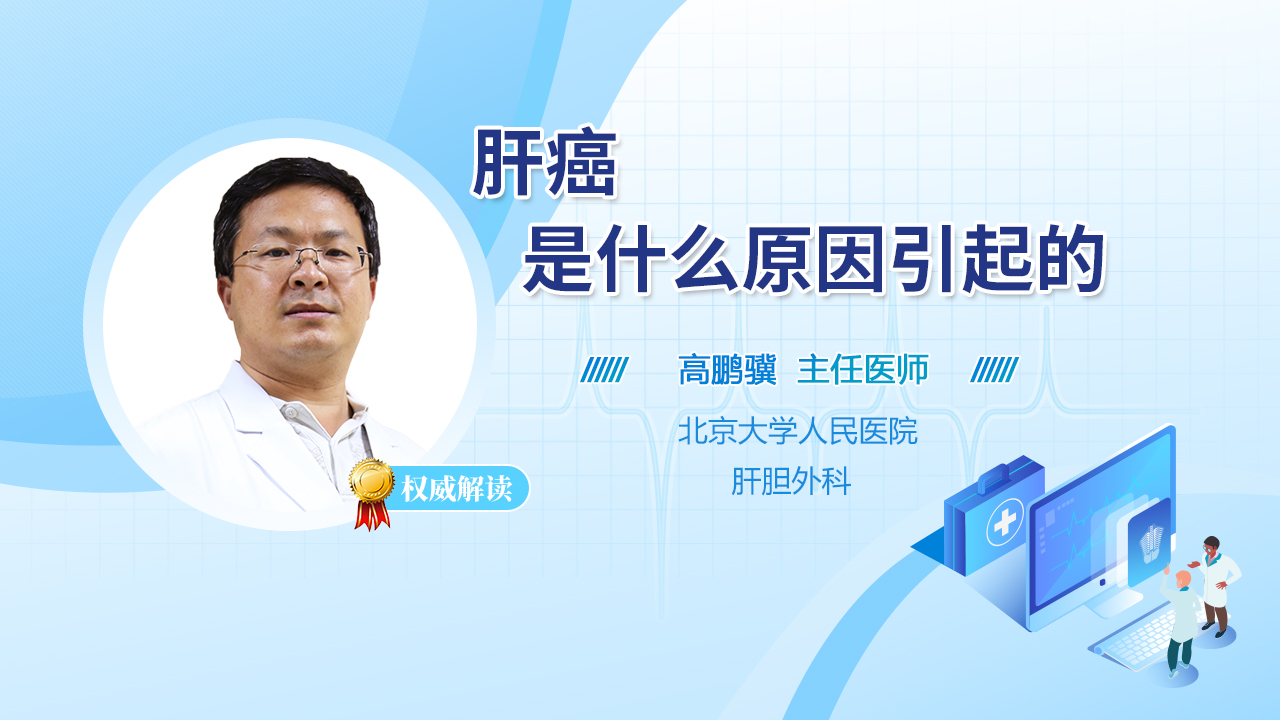 肝癌
是什么原因引起的

高鹏骥 主任医师

北京大学人民医院
肝胆外科

权威解读